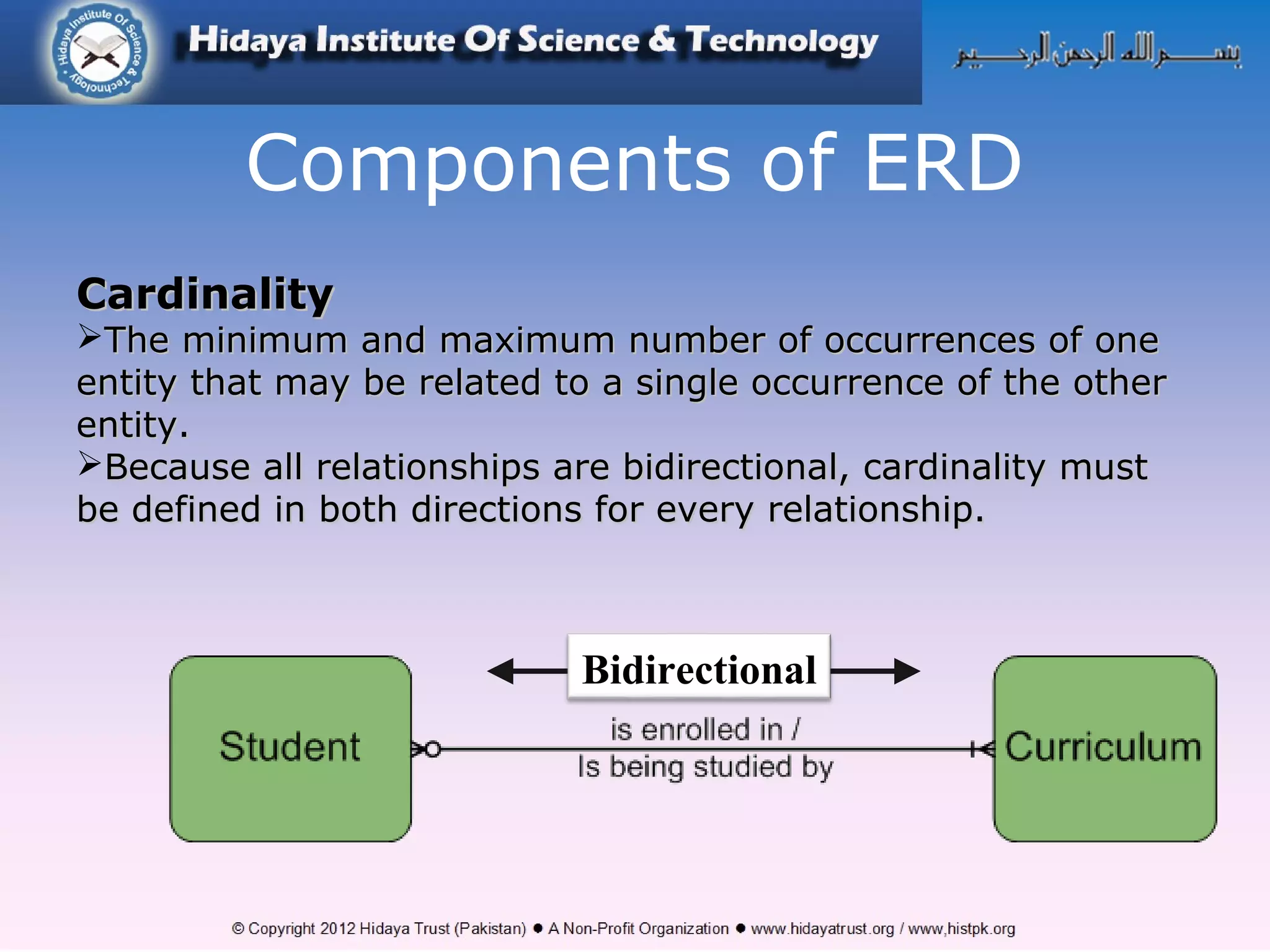 Hidaya Institute Of Science & Technology

Hidaya Institute Of Science & Technology

بسم الله الرحمن الرحيم

Components of ERD

Cardinality

➢The minimum and maximum number of occurrences of one entity that may be related to a single occurrence of the other entity.

➢Because all relationships are bidirectional, cardinality must be defined in both directions for every relationship.

Bidirectional

Student

is enrolled in /
Is being studied by

Curriculum

© Copyright 2012 Hidaya Trust (Pakistan) ● A Non-Profit Organization ● www.hidayatrust.org / www,histpk.org